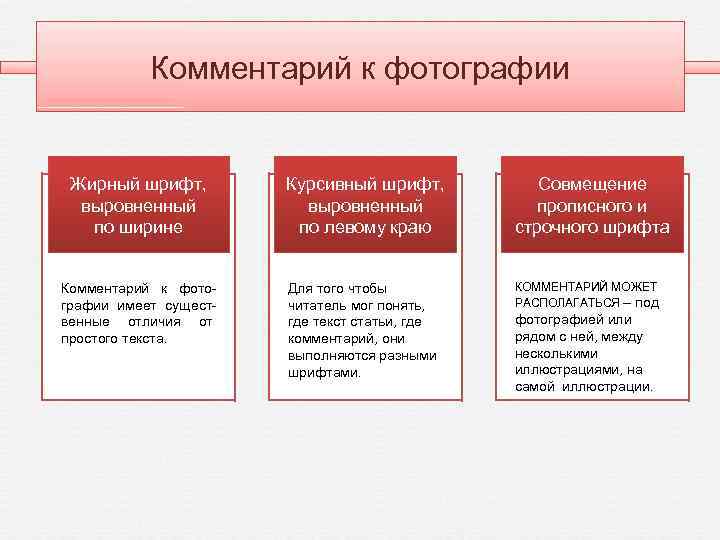 Комментарий к фотографии

Жирный шрифт, выровненный по ширине

Комментарий к фотографии имеет существенные отличия от простого текста.

Курсивный шрифт, выровненный по левому краю

Для того чтобы читатель мог понять, где текст статьи, где комментарий, они выполняются разными шрифтами.

Совмещение прописного и строчного шрифта

КОММЕНТАРИЙ МОЖЕТ РАСПОЛАГАТЬСЯ – под фотографией или рядом с ней, между несколькими иллюстрациями, на самой иллюстрации.